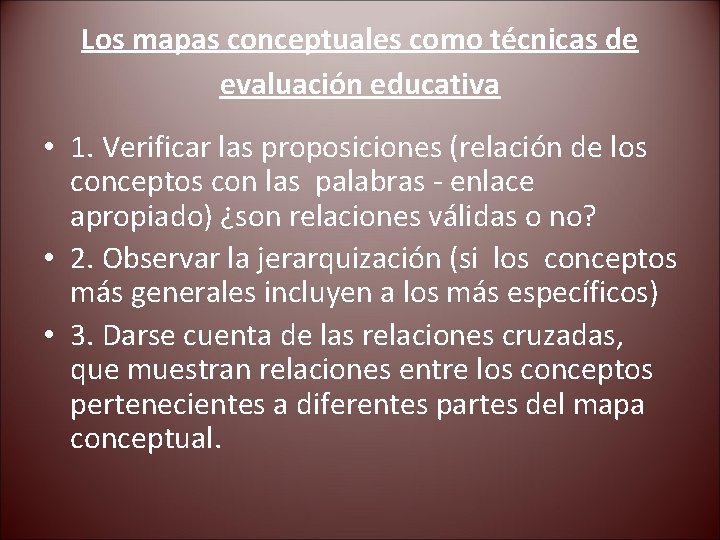 Los mapas conceptuales como técnicas de evaluación educativa

• 1. Verificar las proposiciones (relación de los conceptos con las palabras - enlace apropiado) ¿son relaciones válidas o no?
• 2. Observar la jerarquización (si los conceptos más generales incluyen a los más específicos)
• 3. Darse cuenta de las relaciones cruzadas, que muestran relaciones entre los conceptos pertenecientes a diferentes partes del mapa conceptual.